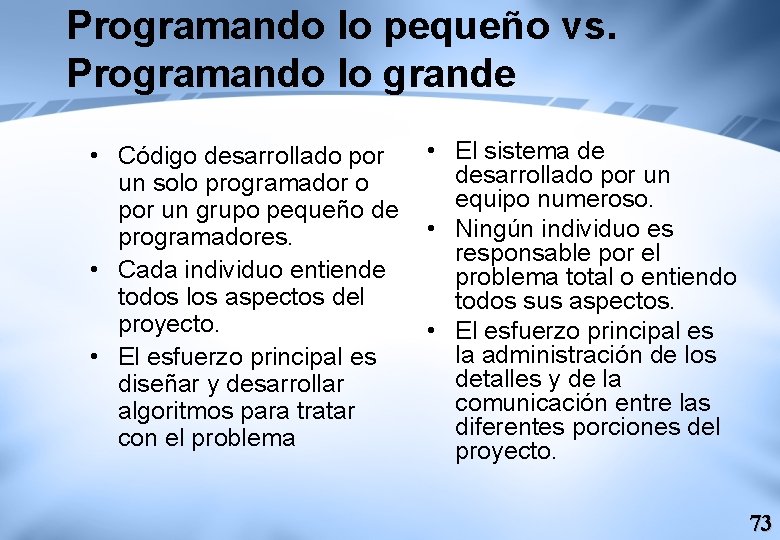 Programando lo pequeño vs. Programando lo grande

• Código desarrollado por un solo programador o por un grupo pequeño de programadores.
• Cada individuo entiende todos los aspectos del proyecto.
• El esfuerzo principal es diseñar y desarrollar algoritmos para tratar con el problema

• El sistema de desarrollado por un equipo numeroso.
• Ningún individuo es responsable por el problema total o entiendo todos sus aspectos.
• El esfuerzo principal es la administración de los detalles y de la comunicación entre las diferentes porciones del proyecto.

73